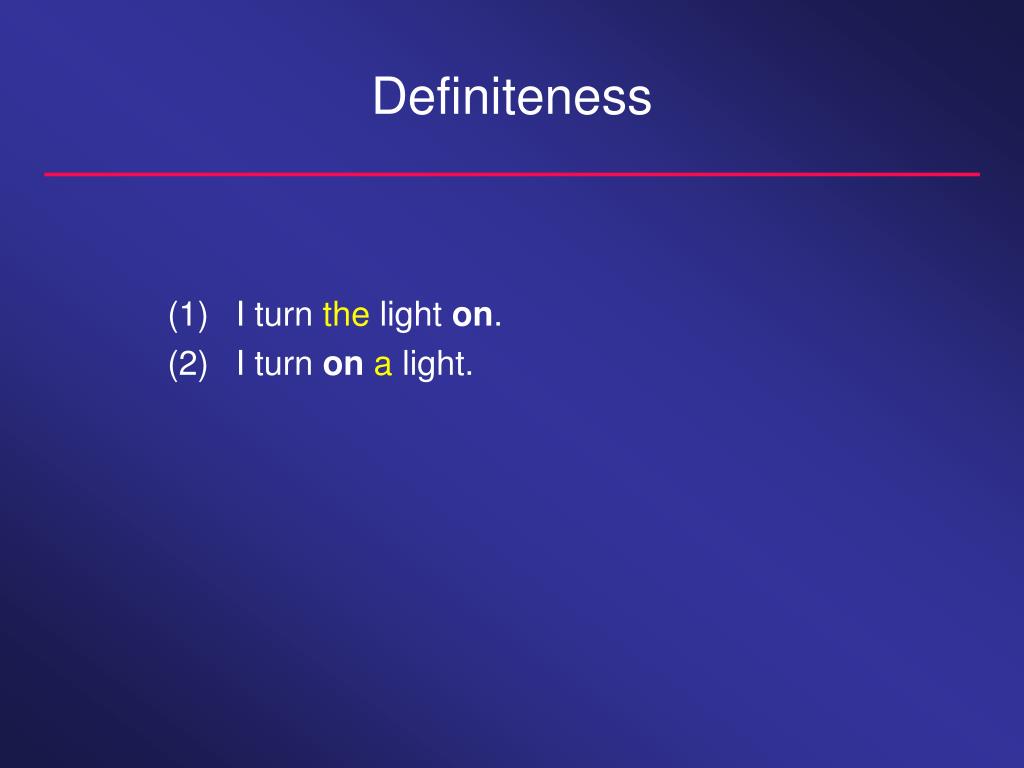 Definiteness

(1) I turn the light on.
(2) I turn on a light.